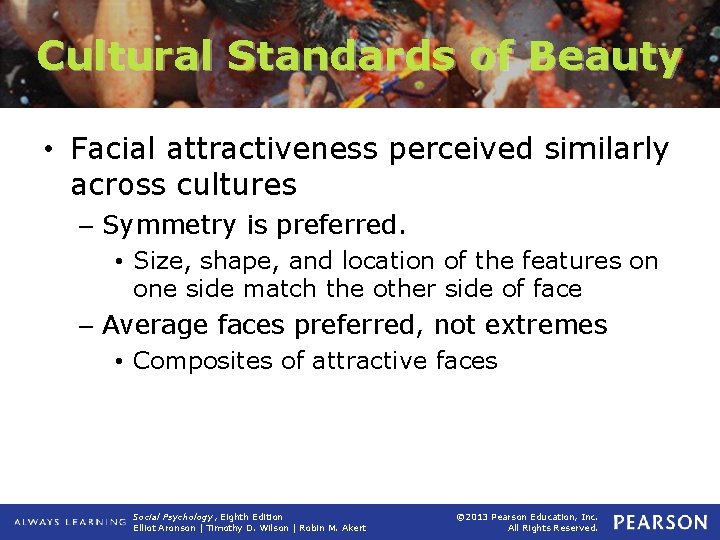 Cultural Standards of Beauty

• Facial attractiveness perceived similarly across cultures

– Symmetry is preferred.

• Size, shape, and location of the features on one side match the other side of face

– Average faces preferred, not extremes

• Composites of attractive faces

ALWAYS LEARNING

Social Psychology, Eighth Edition
Elliot Aronson | Timothy D. Wilson | Robin M. Akert

©2013 Pearson Education, Inc.
All Rights Reserved.

PEARSON